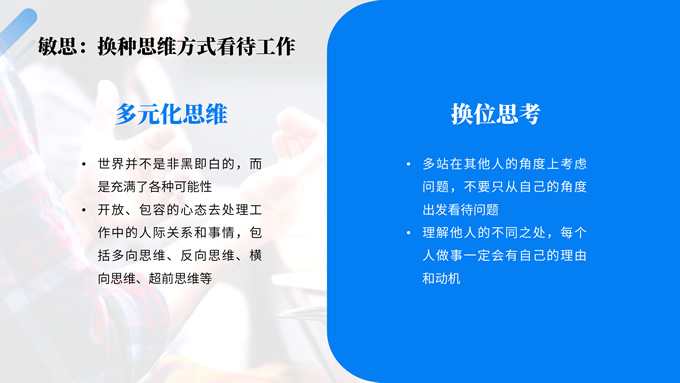 敏思：换种思维方式看待工作

多元化思维

• 世界并不是非黑即白的，而是充满了各种可能性
• 开放、包容的心态去处理工作中的人际关系和事情，包括多向思维、反向思维、横向思维、超前思维等

换位思考

• 多站在其他人的角度上考虑问题，不要只从自己的角度出发看待问题
• 理解他人的不同之处，每个人做事一定会有自己的理由和动机